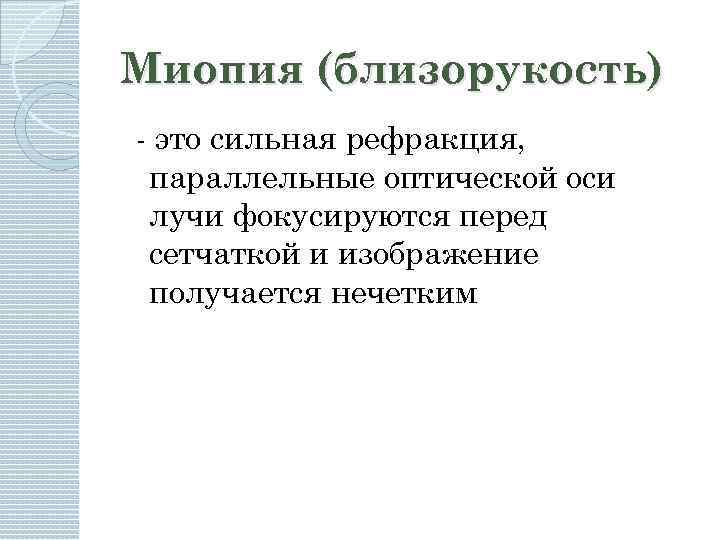 Миопия (близорукость)

- это сильная рефракция, параллельные оптической оси лучи фокусируются перед сетчаткой и изображение получается нечетким